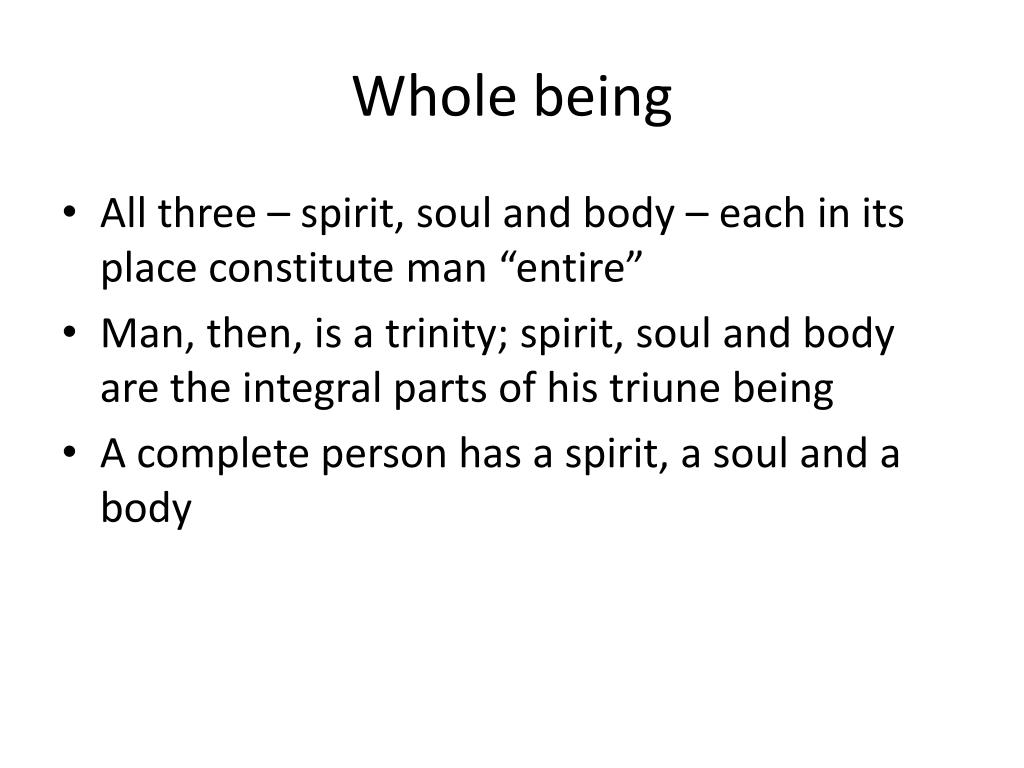 Whole being

• All three – spirit, soul and body – each in its place constitute man “entire”
• Man, then, is a trinity; spirit, soul and body are the integral parts of his triune being
• A complete person has a spirit, a soul and a body